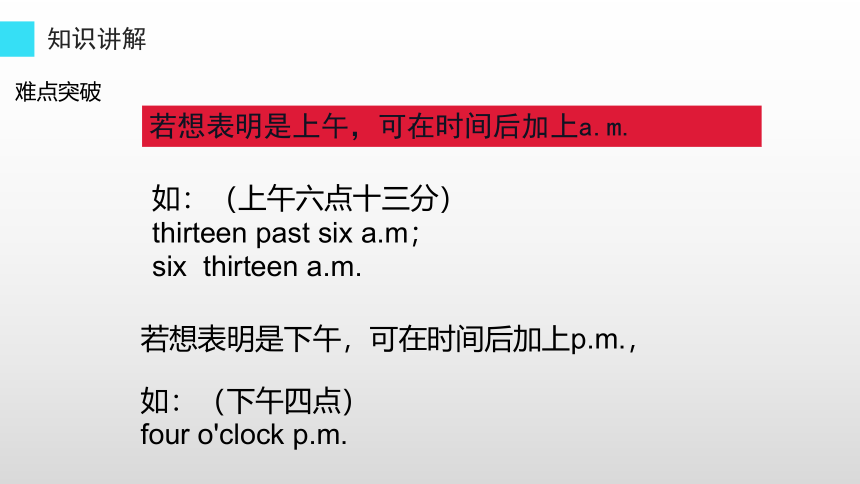 知识讲解

难点突破

若想表明是上午，可在时间后加上a.m.

如：（上午六点十三分）
thirteen past six a.m；
six thirteen a.m.

若想表明是下午，可在时间后加上p.m.，

如：（下午四点）
four o'clock p.m.